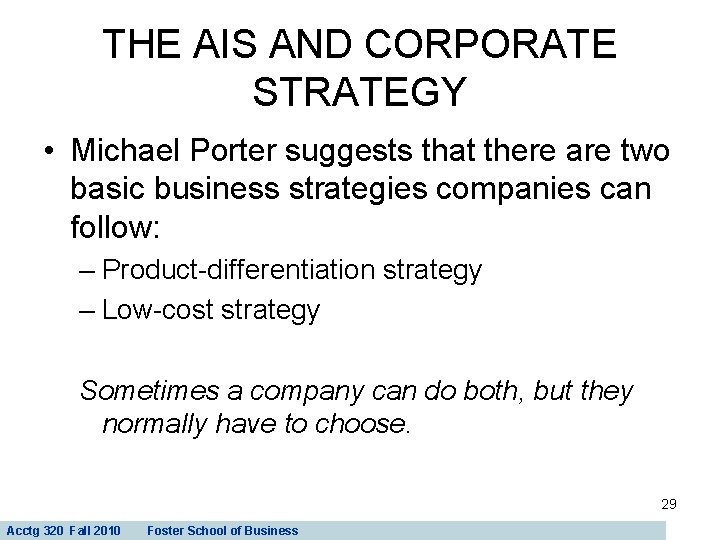 THE AIS AND CORPORATE STRATEGY

• Michael Porter suggests that there are two basic business strategies companies can follow:
– Product-differentiation strategy
– Low-cost strategy

Sometimes a company can do both, but they normally have to choose.

29

Acctg 320 Fall 2010 Foster School of Business